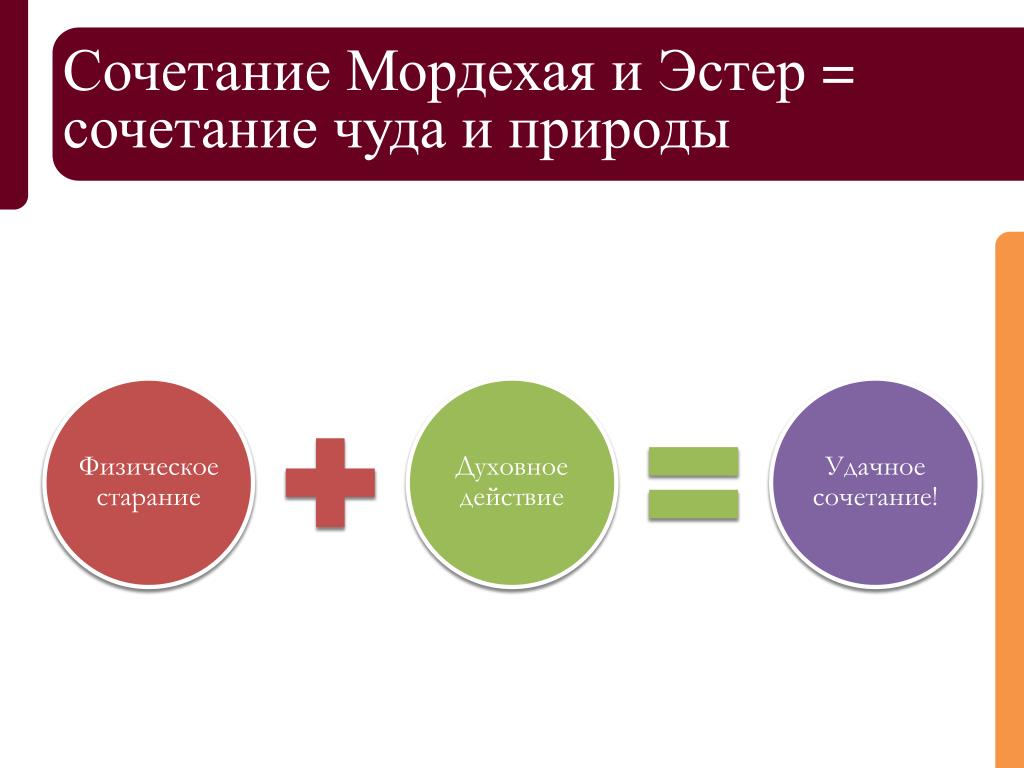 Сочетание Мордехая и Эстер = сочетание чуда и природы

Физическое старание

Духовное действие

Удачное сочетание!